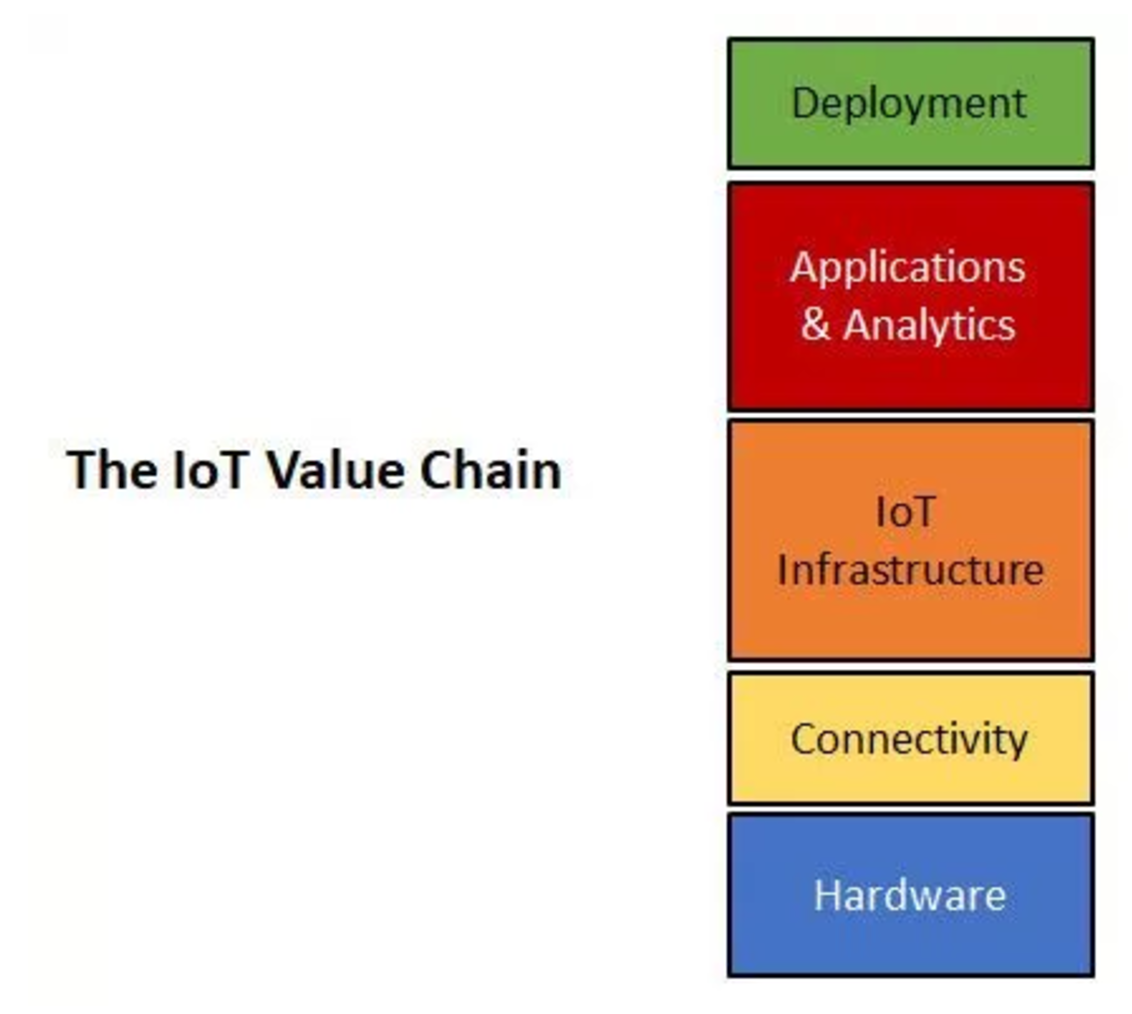 The IoT Value Chain

Deployment

Applications & Analytics

IoT Infrastructure

Connectivity

Hardware